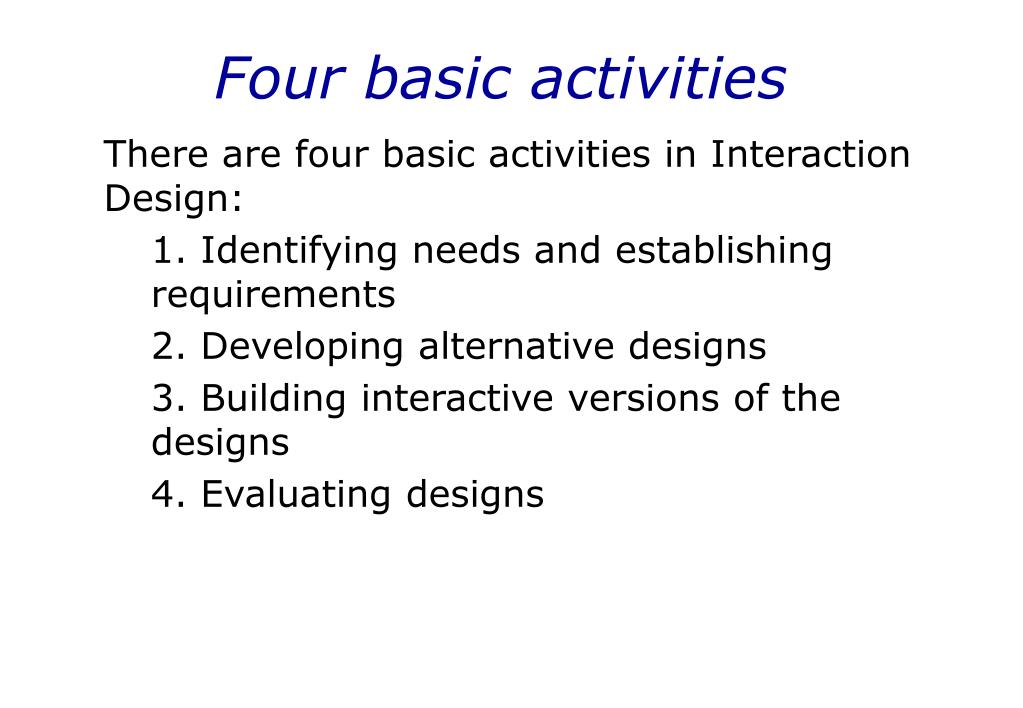 Four basic activities

There are four basic activities in Interaction Design:

1. Identifying needs and establishing requirements

2. Developing alternative designs

3. Building interactive versions of the designs

4. Evaluating designs